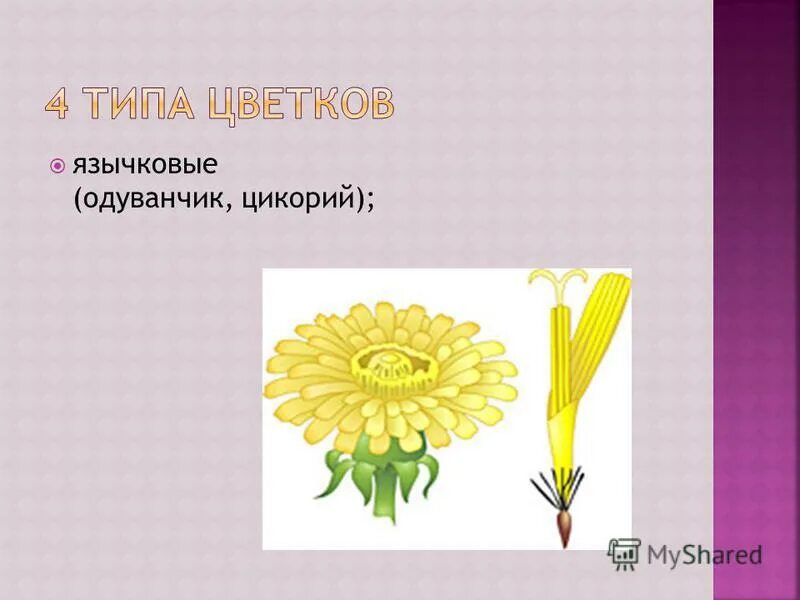 4 ТИПА ЦВЕТКОВ

язычковые (одуванчик, цикорий);

MyShared